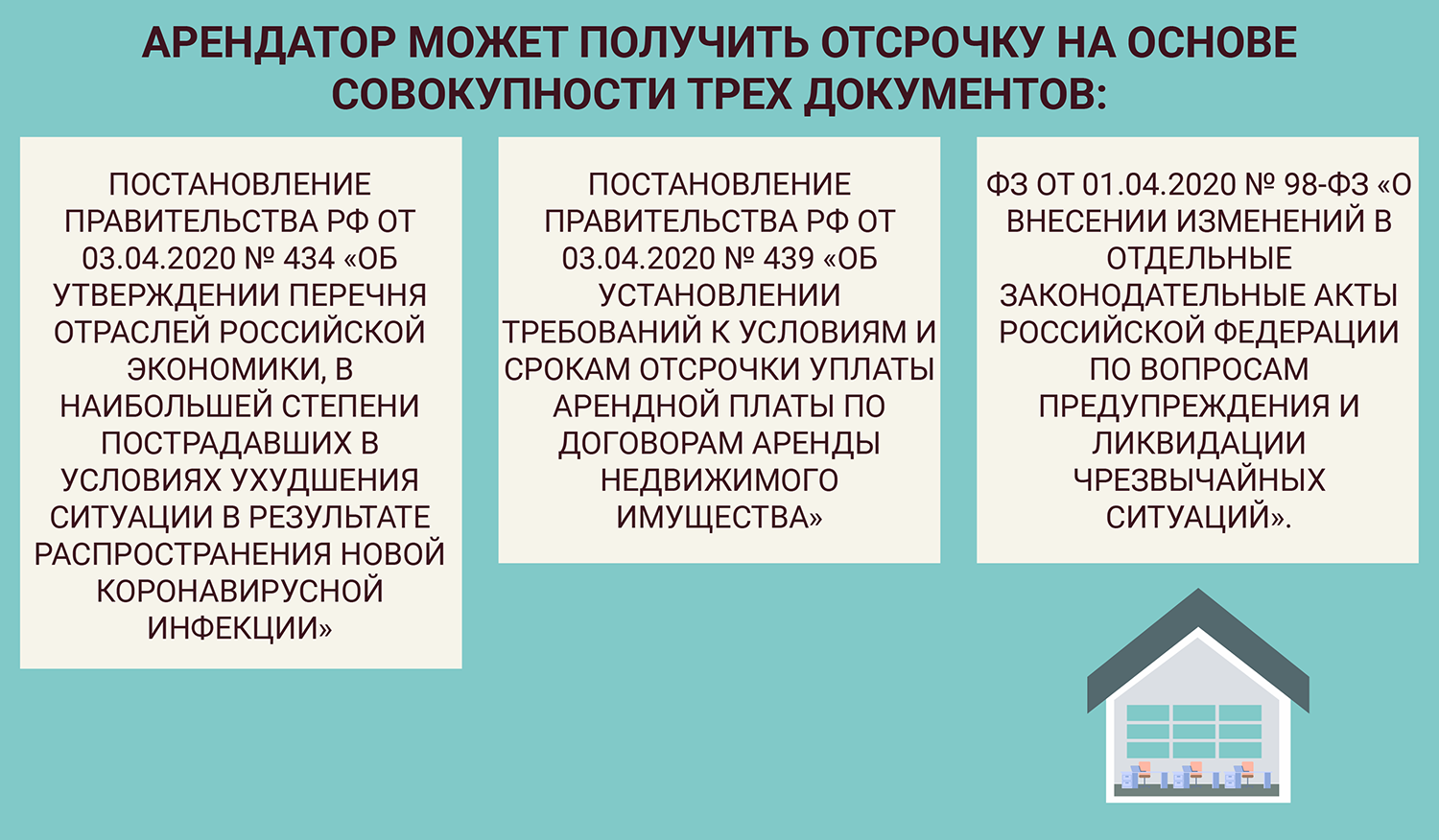 АРЕНДАТОР МОЖЕТ ПОЛУЧИТЬ ОТСРОЧКУ НА ОСНОВЕ СОВОКУПНОСТИ ТРЕХ ДОКУМЕНТОВ:

ПОСТАНОВЛЕНИЕ ПРАВИТЕЛЬСТВА РФ ОТ 03.04.2020 № 434 «ОБ УТВЕРЖДЕНИИ ПЕРЕЧНЯ ОТРАСЛЕЙ РОССИЙСКОЙ ЭКОНОМИКИ, В НАИБОЛЬШЕЙ СТЕПЕНИ ПОСТРАДАВШИХ В УСЛОВИЯХ УХУДШЕНИЯ СИТУАЦИИ В РЕЗУЛЬТАТЕ РАСПРОСТРАНЕНИЯ НОВОЙ КОРОНАВИРУСНОЙ ИНФЕКЦИИ»

ПОСТАНОВЛЕНИЕ ПРАВИТЕЛЬСТВА РФ ОТ 03.04.2020 № 439 «ОБ УСТАНОВЛЕНИИ ТРЕБОВАНИЙ К УСЛОВИЯМ И СРОКАМ ОТСРОЧКИ УПЛАТЫ АРЕНДНОЙ ПЛАТЫ ПО ДОГОВОРАМ АРЕНДЫ НЕДВИЖИМОГО ИМУЩЕСТВА»

ФЗ ОТ 01.04.2020 № 98-ФЗ «О ВНЕСЕНИИ ИЗМЕНЕНИЙ В ОТДЕЛЬНЫЕ ЗАКОНОДАТЕЛЬНЫЕ АКТЫ РОССИЙСКОЙ ФЕДЕРАЦИИ ПО ВОПРОСАМ ПРЕДУПРЕЖДЕНИЯ И ЛИКВИДАЦИИ ЧРЕЗВЫЧАЙНЫХ СИТУАЦИЙ».